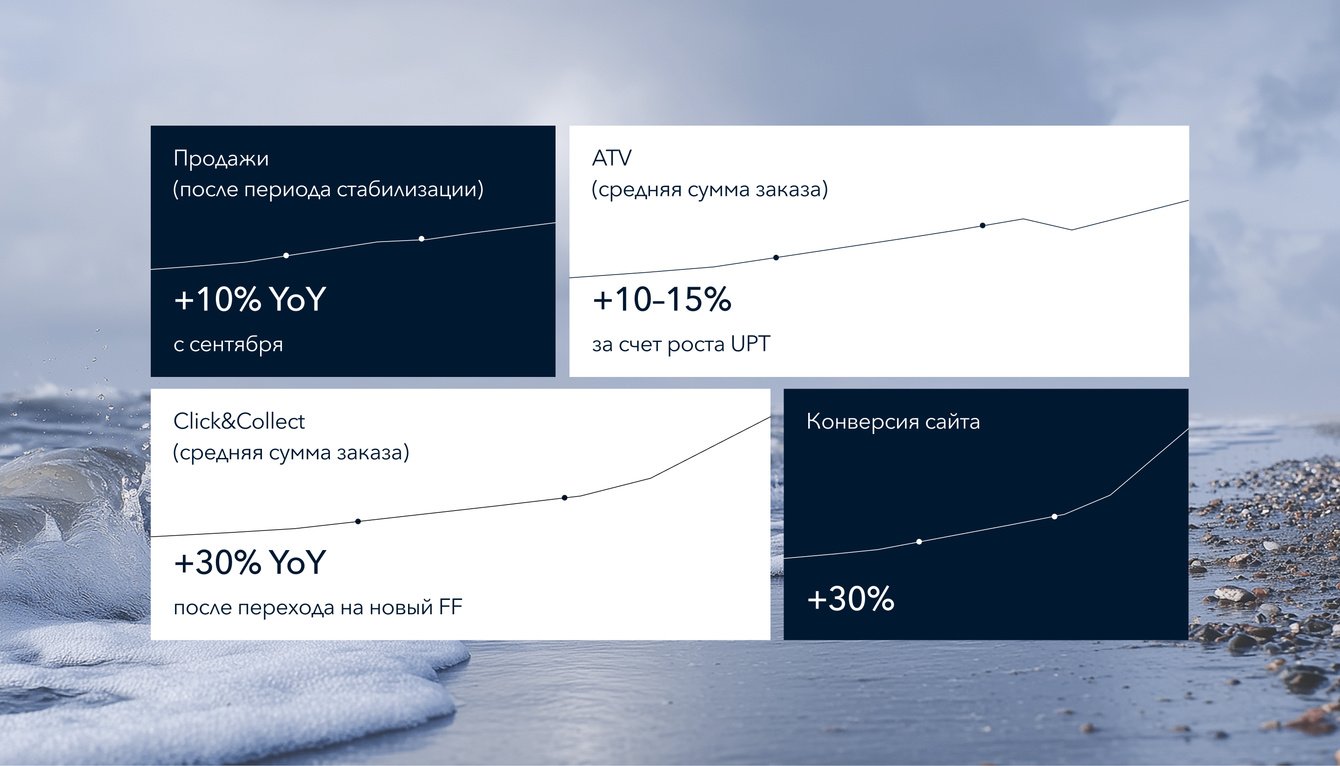 Продажи
(после периода стабилизации)

+10% YoY

с сентября

ATV
(средняя сумма заказа)

+10–15%

за счет роста UPT

Click&Collect
(средняя сумма заказа)

+30% YoY

после перехода на новый FF

Конверсия сайта

+30%